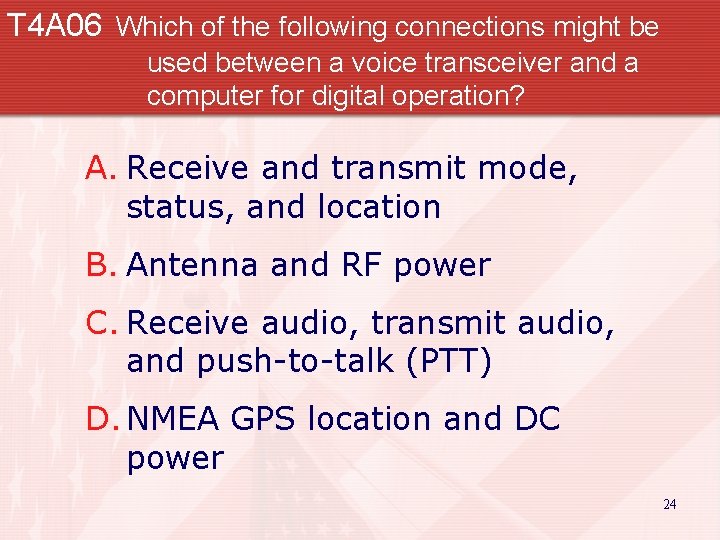 T4A06 Which of the following connections might be used between a voice transceiver and a computer for digital operation?

A. Receive and transmit mode, status, and location

B. Antenna and RF power

C. Receive audio, transmit audio, and push-to-talk (PTT)

D. NMEA GPS location and DC power

24